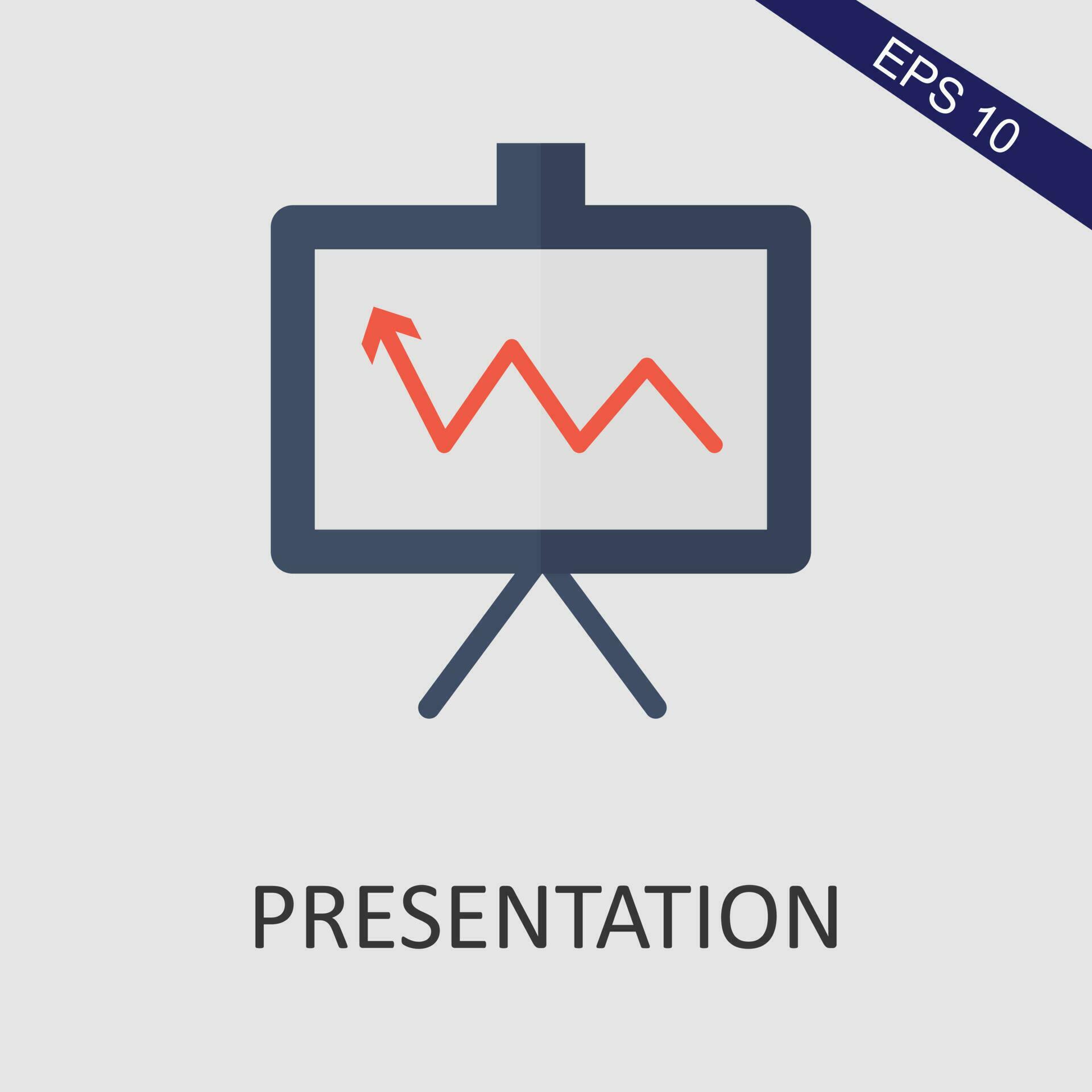 EPS 10

PRESENTATION